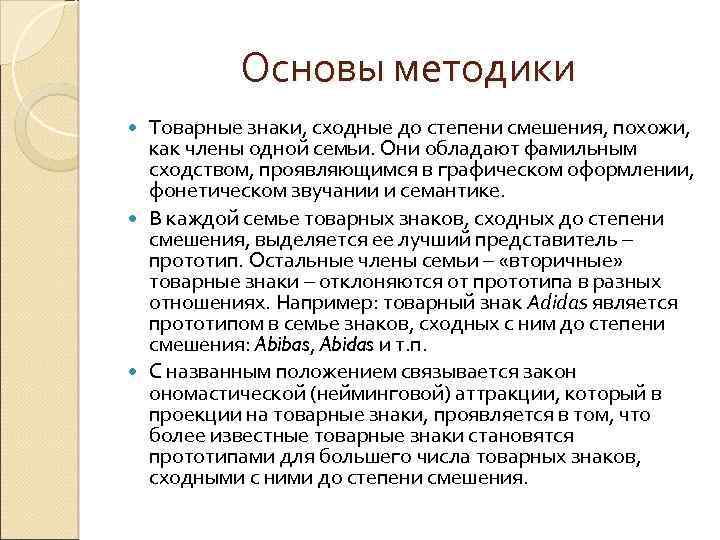 Основы методики

Товарные знаки, сходные до степени смешения, похожи, как члены одной семьи. Они обладают фамильным сходством, проявляющимся в графическом оформлении, фонетическом звучании и семантике.

В каждой семье товарных знаков, сходных до степени смешения, выделяется ее лучший представитель – прототип. Остальные члены семьи – «вторичные» товарные знаки – отклоняются от прототипа в разных отношениях. Например: товарный знак Adidas является прототипом в семье знаков, сходных с ним до степени смешения: Abibas, Abidas и т.п.

С названным положением связывается закон ономастической (нейминговой) аттракции, который в проекции на товарные знаки, проявляется в том, что более известные товарные знаки становятся прототипами для большего числа товарных знаков, сходными с ними до степени смешения.